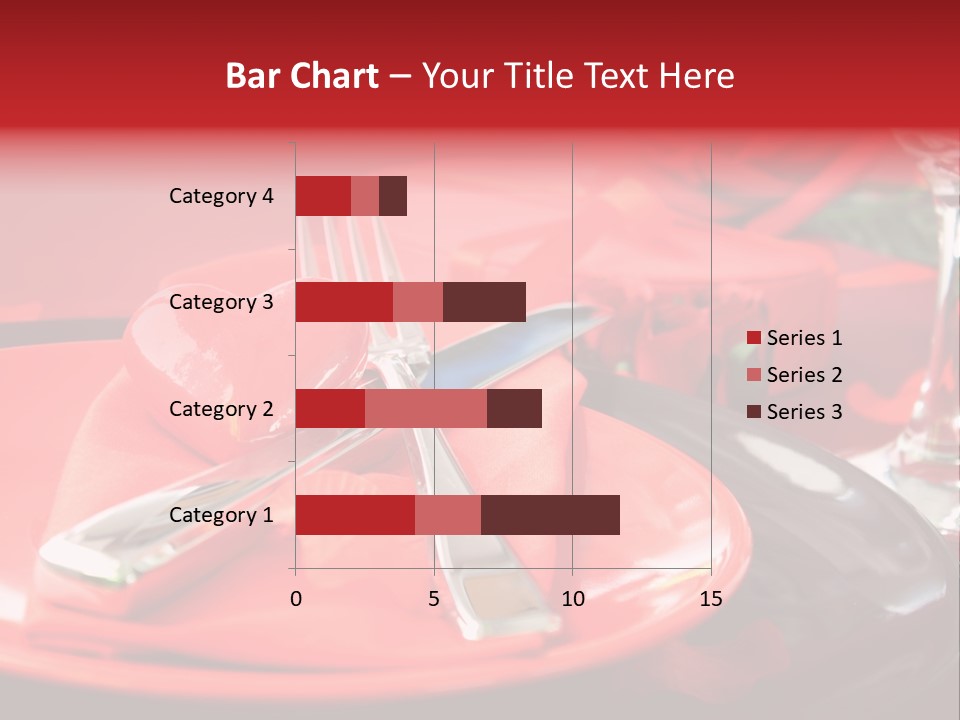 Bar Chart – Your Title Text Here

Category 4
Category 3
Category 2
Category 1

0
5
10
15

Series 1
Series 2
Series 3